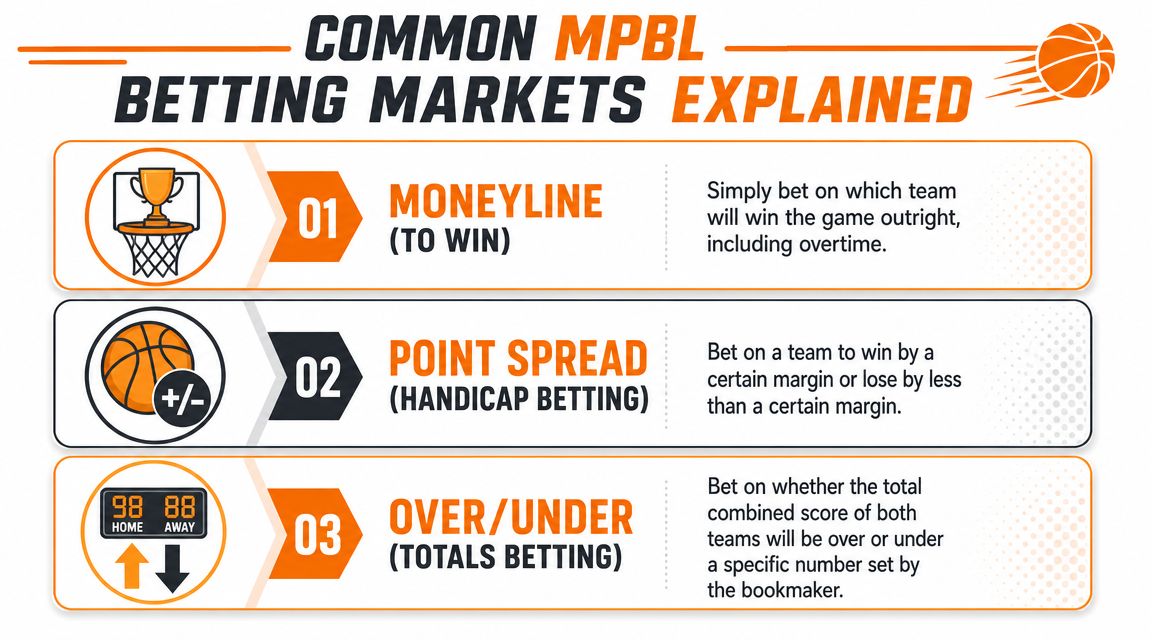 COMMON MPBL BETTING MARKETS EXPLAINED

01 MONEYLINE (TO WIN)

Simply bet on which team will win the game outright, including overtime.

+/-

02 POINT SPREAD (HANDICAP BETTING)

Bet on a team to win by a certain margin or lose by less than a certain margin.

98 88 HOME AWAY

03 OVER/UNDER (TOTALS BETTING)

Bet on whether the total combined score of both teams will be over or under a specific number set by the bookmaker.